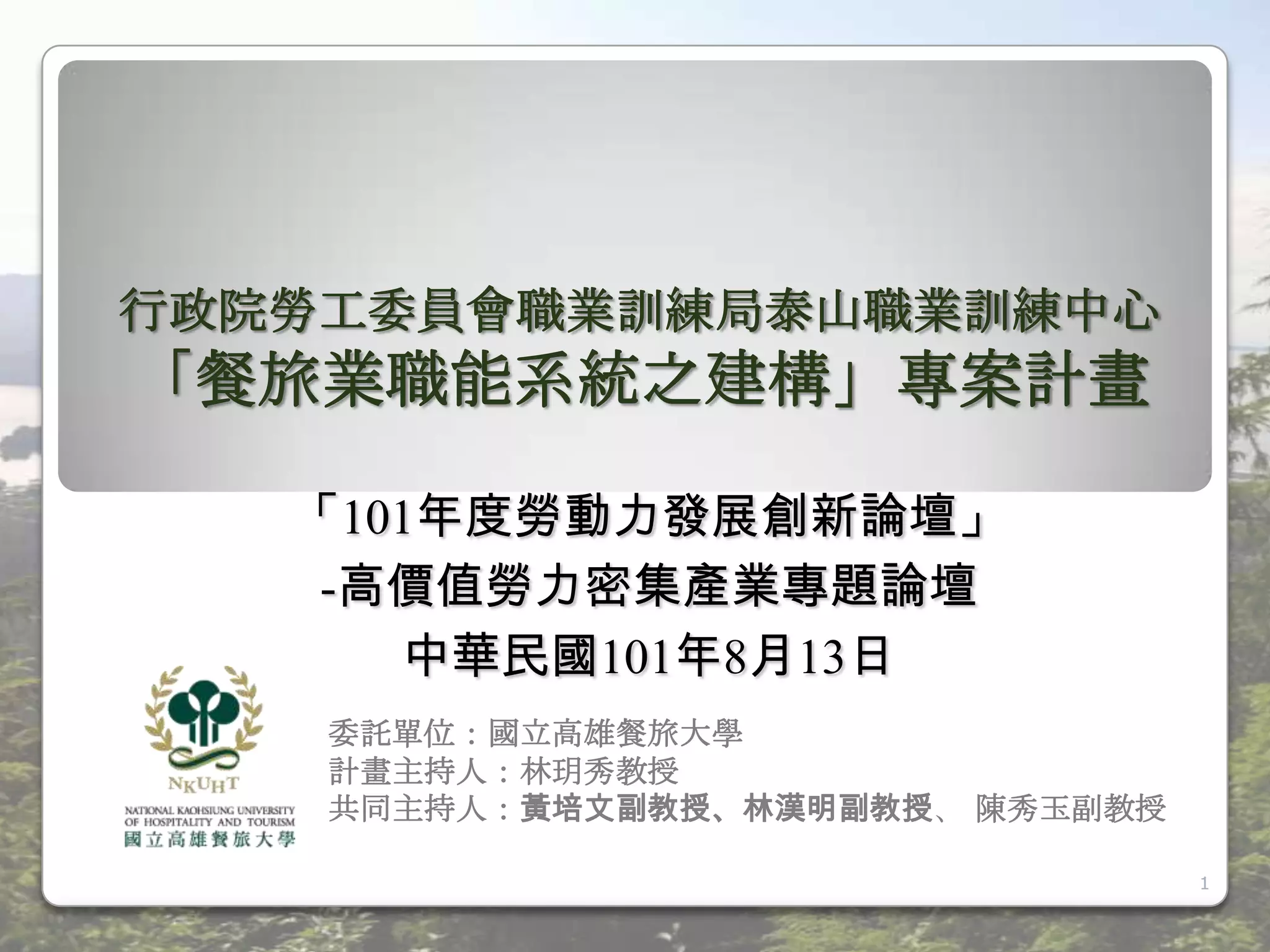 行政院勞工委員會職業訓練局泰山職業訓練中心
「餐旅業職能系統之建構」專案計畫

「101年度勞動力發展創新論壇」
-高價值勞力密集產業專題論壇
中華民國101年8月13日

NKUHT
NATIONAL KAOHSIUNG UNIVERSITY OF HOSPITALITY AND TOURISM
國立高雄餐旅大學

委託單位：國立高雄餐旅大學
計畫主持人：林玥秀教授
共同主持人：黃培文副教授、林漢明副教授、 陳秀玉副教授

1